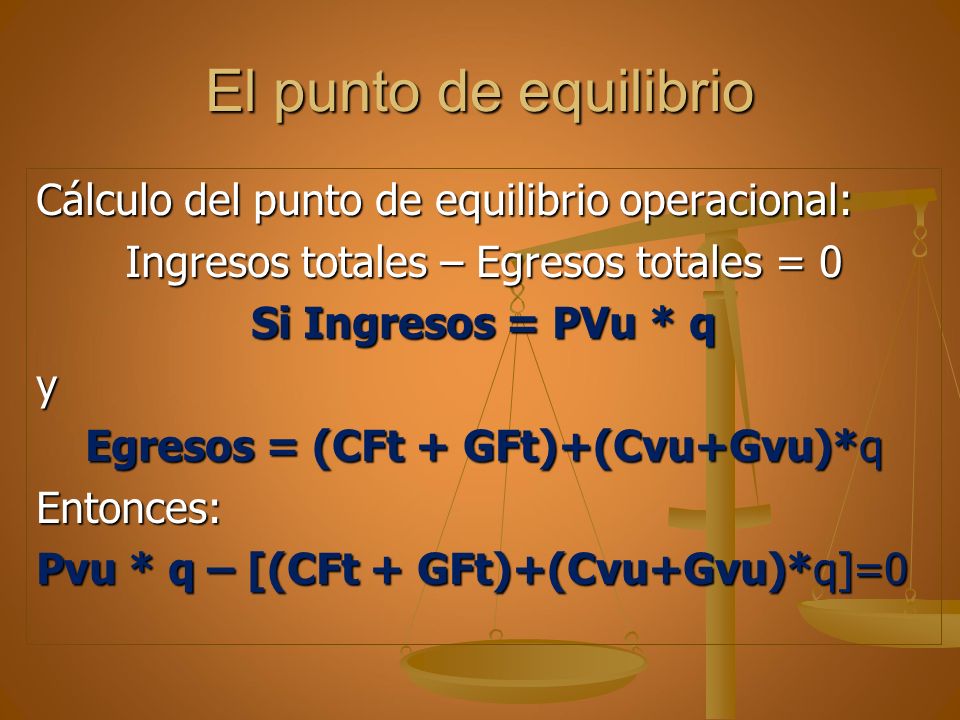 El punto de equilibrio

Cálculo del punto de equilibrio operacional:

Ingresos totales – Egresos totales = 0

Si Ingresos = PVu * q

y

Egresos = (CFt + GFt)+(Cvu+Gvu)*q

Entonces:

Pvu * q – [(CFt + GFt)+(Cvu+Gvu)*q]=0